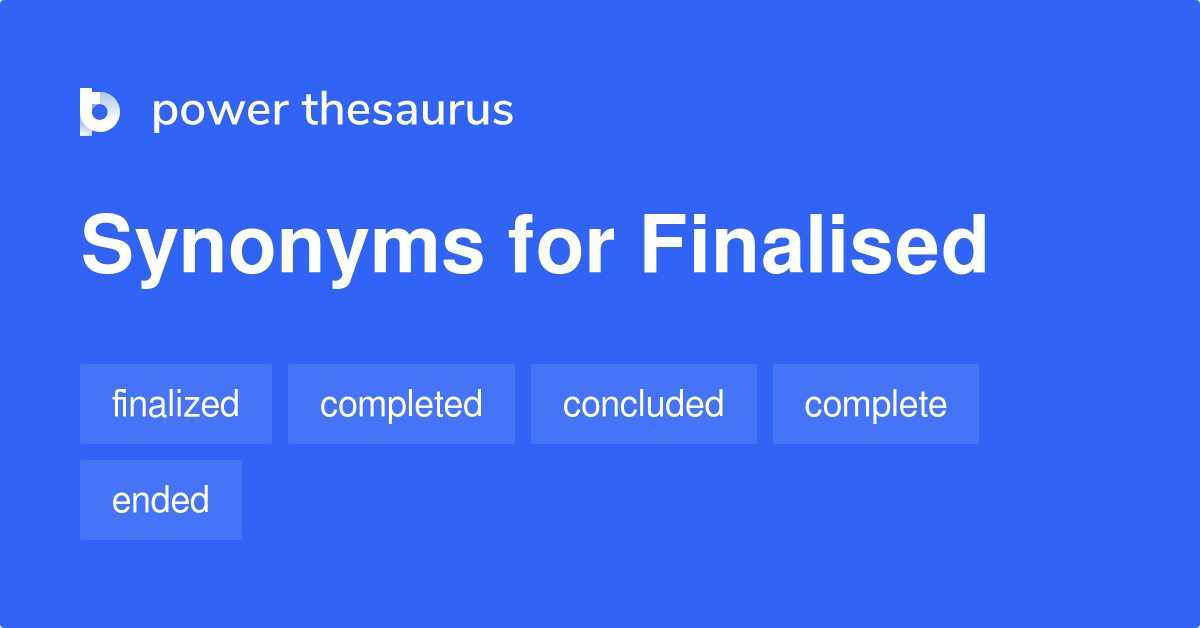 power thesaurus

Synonyms for Finalised

finalized completed concluded complete ended